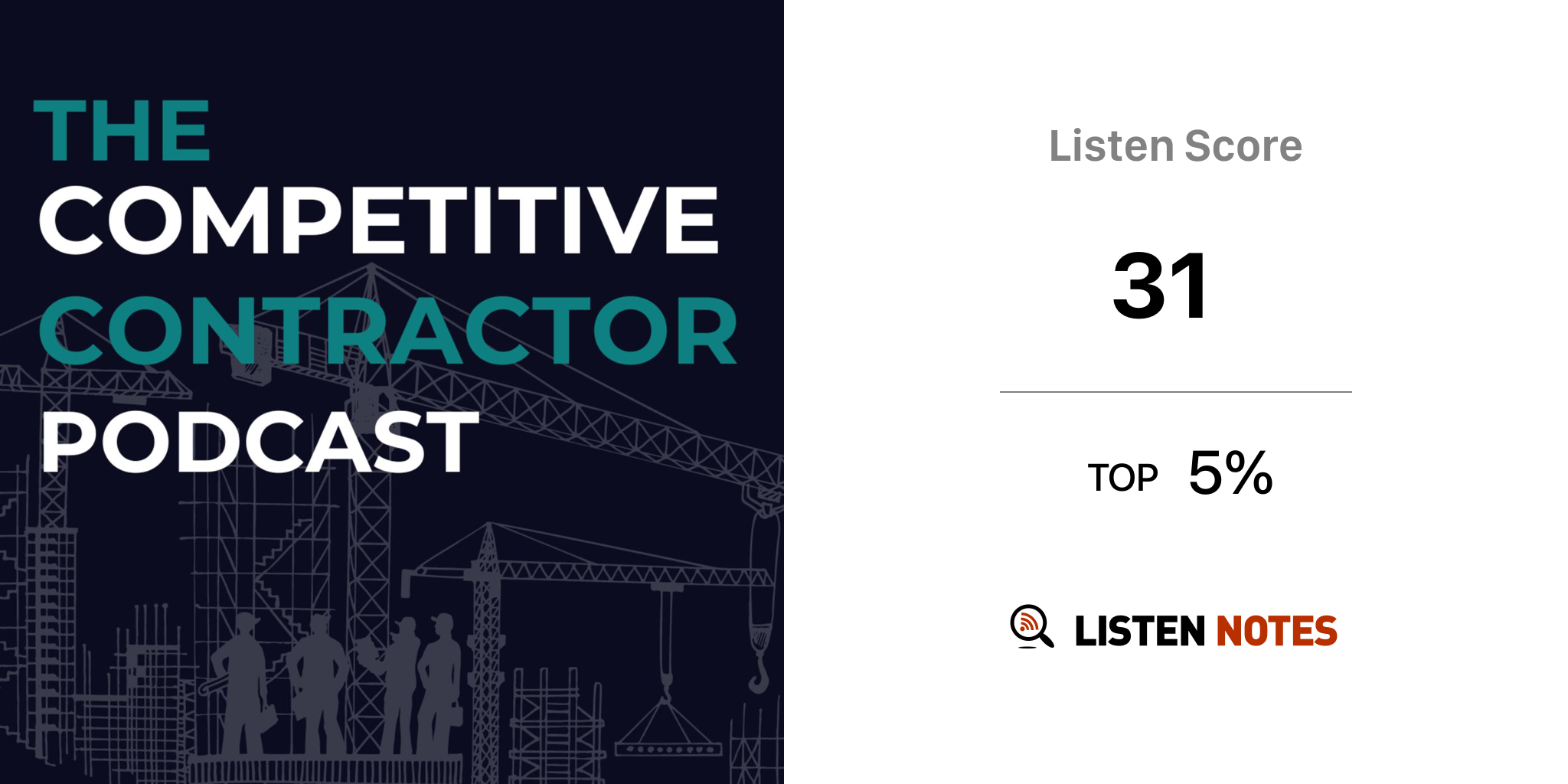 THE
COMPETITIVE
CONTRACTOR
PODCAST

Listen Score

31

TOP 5%

LISTEN NOTES